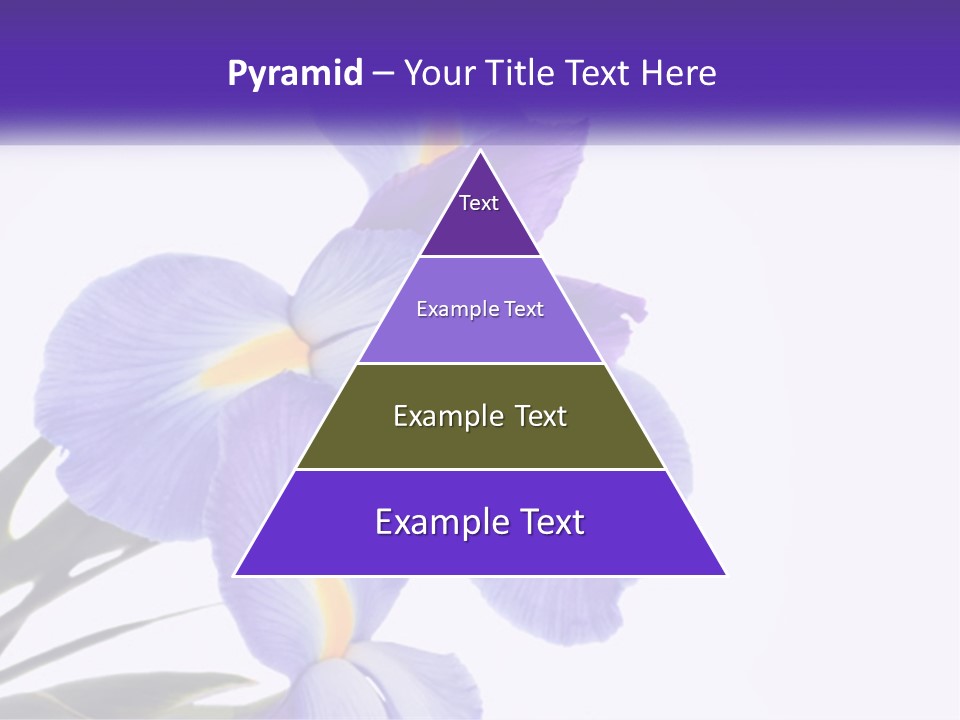 Pyramid – Your Title Text Here

Text

Example Text

Example Text

Example Text